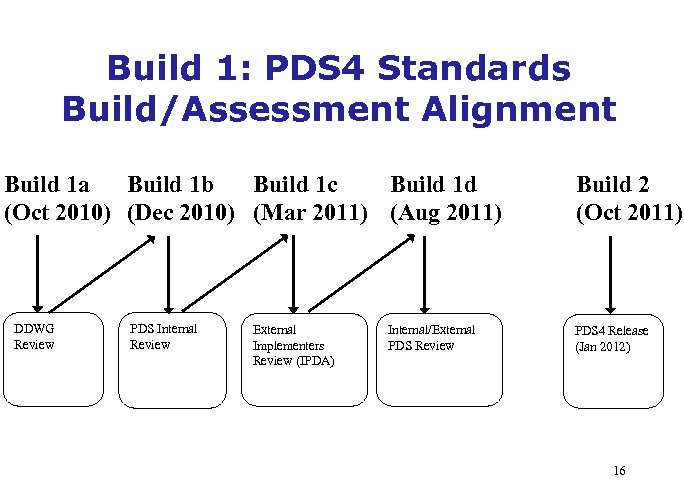 Build 1: PDS4 Standards Build/Assessment Alignment

Build 1a (Oct 2010)

Build 1b (Dec 2010)

Build 1c (Mar 2011)

Build 1d (Aug 2011)

Build 2 (Oct 2011)

DDWG Review

PDS Internal Review

External Implementers Review (IPDA)

Internal/External PDS Review

PDS4 Release (Jan 2012)

16